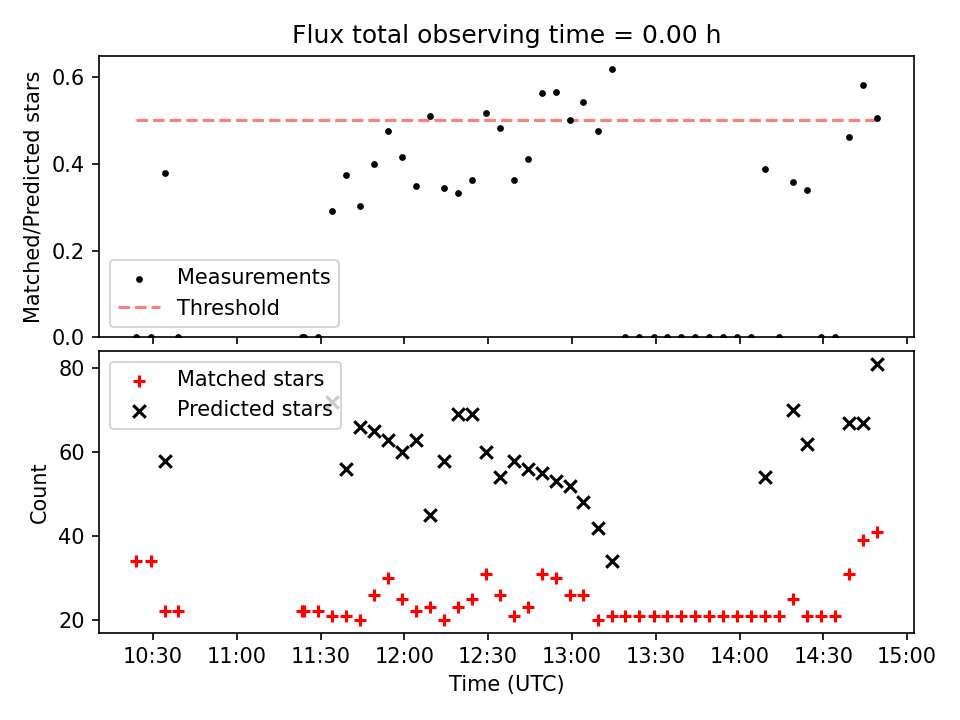 Flux total observing time = 0.00 h

Matched/Predicted stars

0.6
0.4
0.2
0.0

Measurements
Threshold

Count

80
60
40
20

Matched stars
Predicted stars

10:30
11:00
11:30
12:00
12:30
13:00
13:30
14:00
14:30
15:00

Time (UTC)